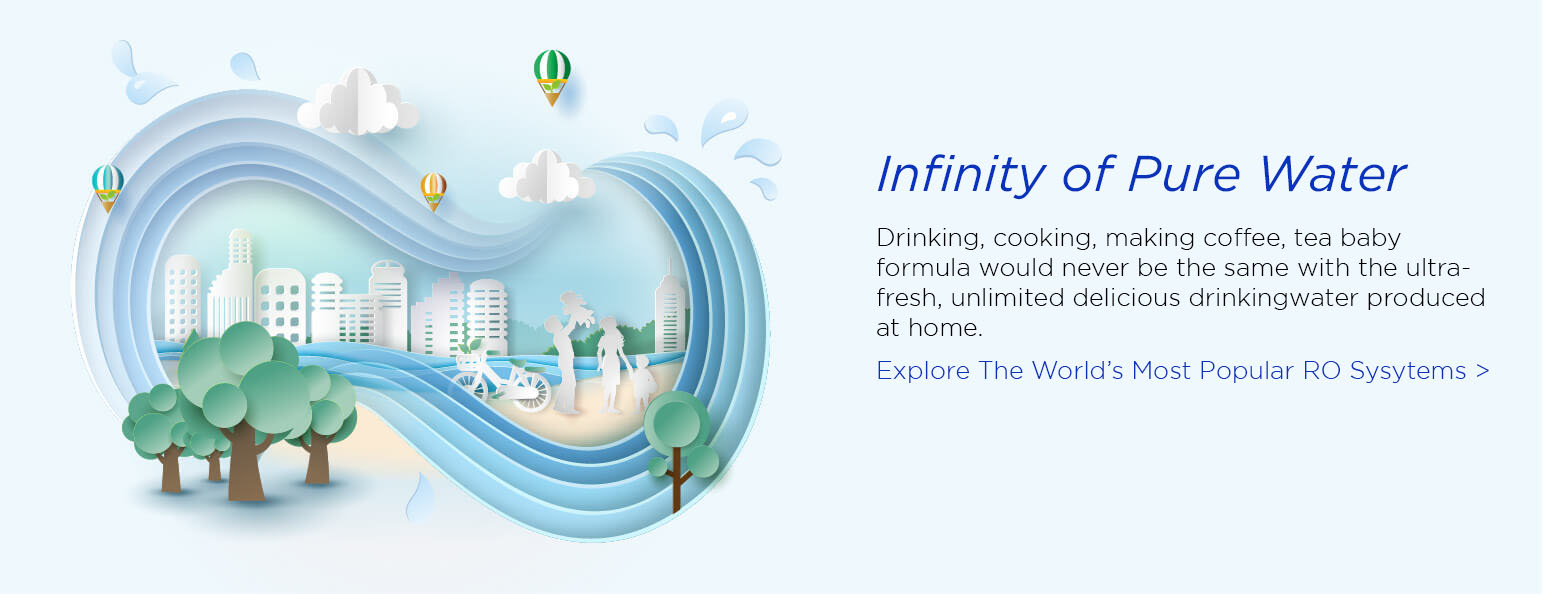 Infinity of Pure Water

Drinking, cooking, making coffee, tea baby formula would never be the same with the ultra-fresh, unlimited delicious drinkingwater produced at home.

Explore The World's Most Popular RO Sysytems >